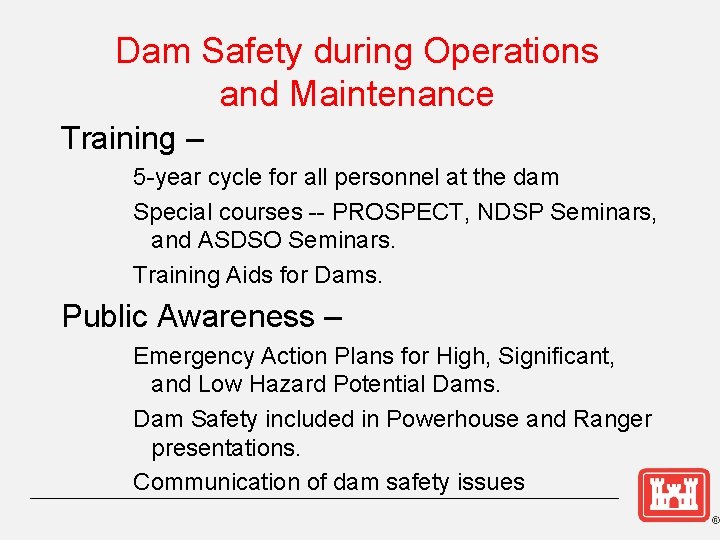 Dam Safety during Operations and Maintenance

Training –

5-year cycle for all personnel at the dam

Special courses -- PROSPECT, NDSP Seminars, and ASDSO Seminars.

Training Aids for Dams.

Public Awareness –

Emergency Action Plans for High, Significant, and Low Hazard Potential Dams.

Dam Safety included in Powerhouse and Ranger presentations.

Communication of dam safety issues

®